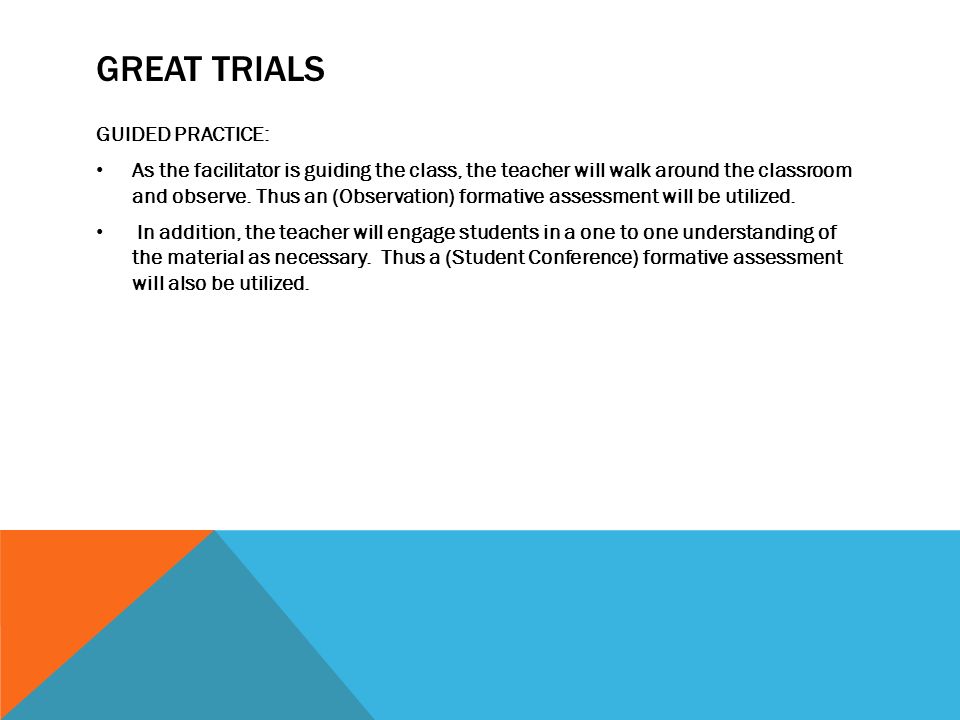 GREAT TRIALS

GUIDED PRACTICE:

• As the facilitator is guiding the class, the teacher will walk around the classroom and observe. Thus an (Observation) formative assessment will be utilized.

• In addition, the teacher will engage students in a one to one understanding of the material as necessary. Thus a (Student Conference) formative assessment will also be utilized.